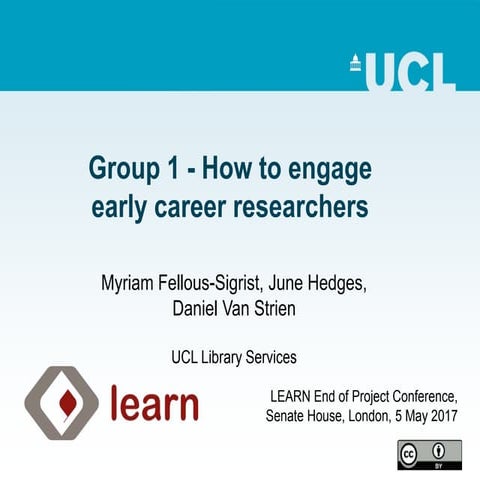 UCL

Group 1 - How to engage early career researchers

Myriam Fellous-Sigrist, June Hedges, Daniel Van Strien

UCL Library Services

learn

LEARN End of Project Conference, Senate House, London, 5 May 2017

cc BY